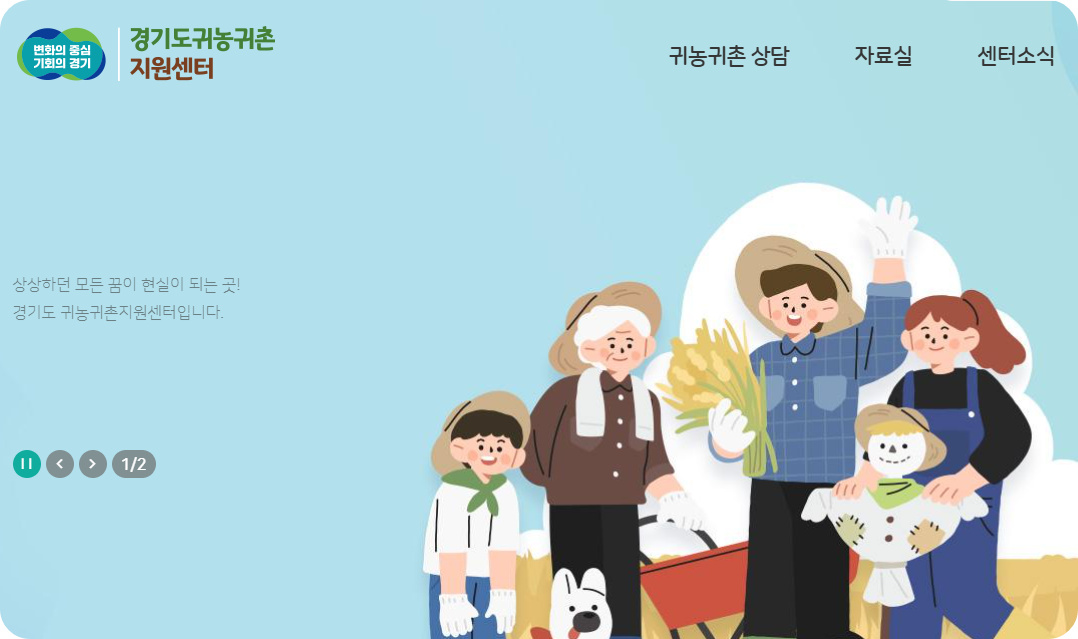 변화의 중심 기회의 경기

경기도귀농귀촌 지원센터

귀농귀촌 상담 자료실 센터소식

상상하던 모든 꿈이 현실이 되는 곳!
경기도 귀농귀촌지원센터입니다.

1/2